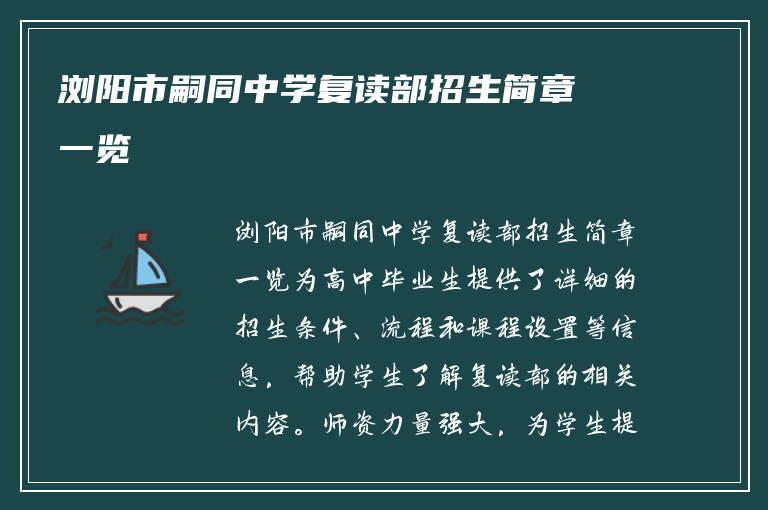 浏阳市嗣同中学复读部招生简章一览

浏阳市嗣同中学复读部招生简章一览为高中毕业生提供了详细的招生条件、流程和课程设置等信息，帮助学生了解复读部的相关内容。师资力量强大，为学生提